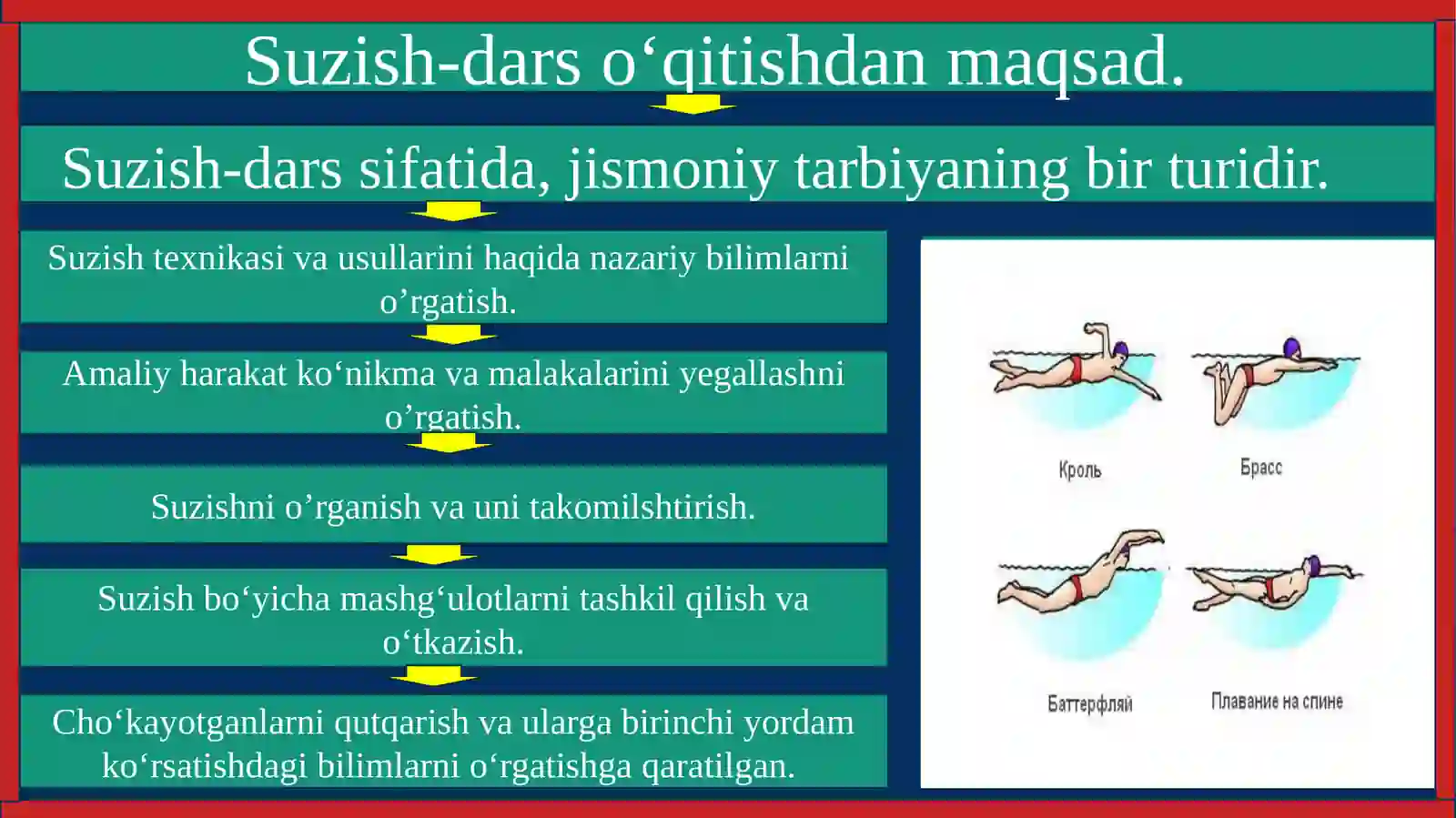 Suzish-dars o‘qitishdan maqsad.

Suzish-dars sifatida, jismoniy tarbiyaning bir turidir.

Suzish texnikasi va usullarini haqida nazariy bilimlarni o’rgatish.

Amaliy harakat ko‘nikma va malakalarini yegallashni o’rgatish.

Suzishni o’rganish va uni takomilshtirish.

Suzish bo‘yicha mashg‘ulotlarni tashkil qilish va o‘tkazish.

Cho‘kayotganlarni qutqarish va ularga birinchi yordam ko‘rsatishdagi bilimlarni o‘rgatishga qaratilgan.

Кроль

Брасс

Баттерфляй

Плавание на спине